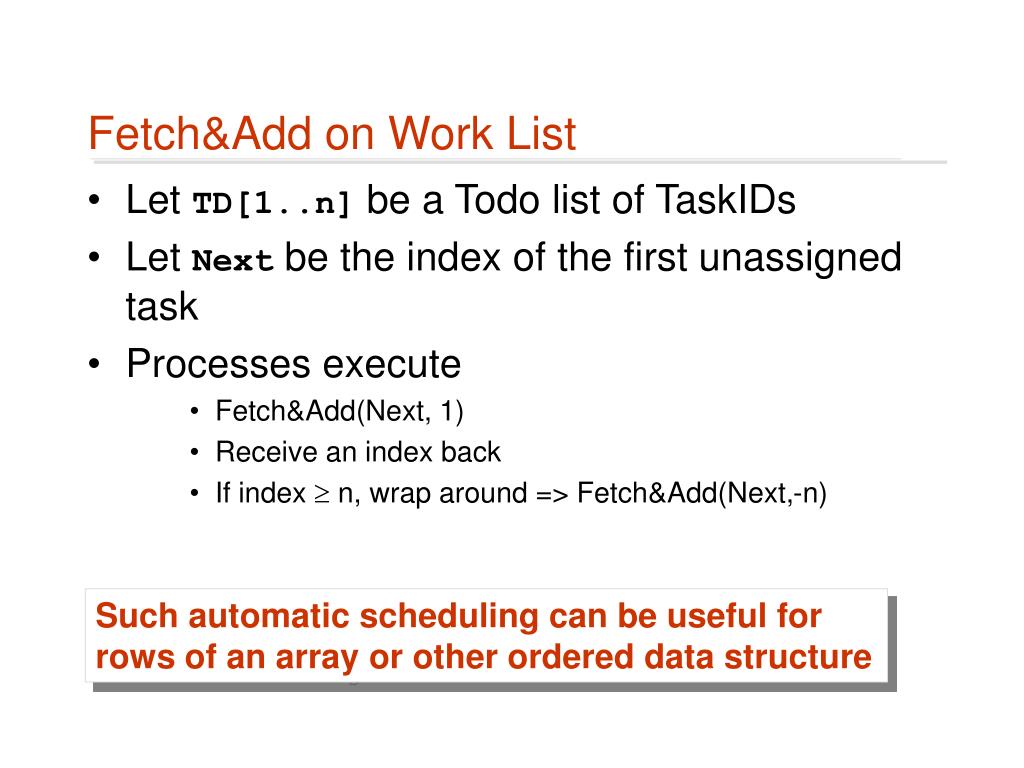 Fetch&Add on Work List

• Let TD[1..n] be a Todo list of TaskIDs
• Let Next be the index of the first unassigned task
• Processes execute
  • Fetch&Add(Next, 1)
  • Receive an index back
  • If index $\geq$ n, wrap around => Fetch&Add(Next,-n)

Such automatic scheduling can be useful for rows of an array or other ordered data structure